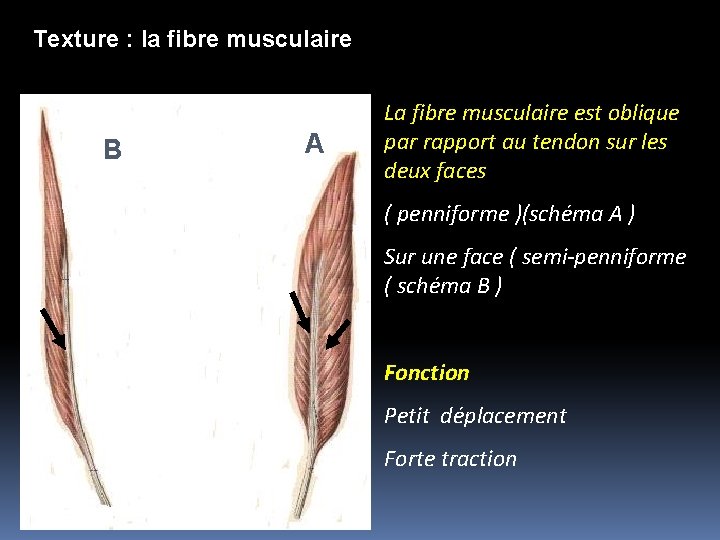 Texture : la fibre musculaire

B

A

La fibre musculaire est oblique par rapport au tendon sur les deux faces

( penniforme )(schéma A )

Sur une face ( semi-penniforme ( schéma B )

Fonction

Petit déplacement

Forte traction